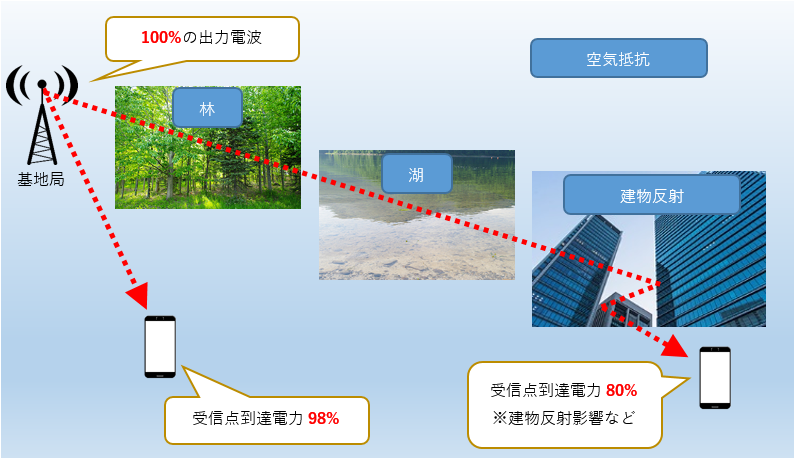 100%の出力電波

空気抵抗

基地局

林

湖

建物反射

受信点到達電力 98%

受信点到達電力 80%
※建物反射影響など